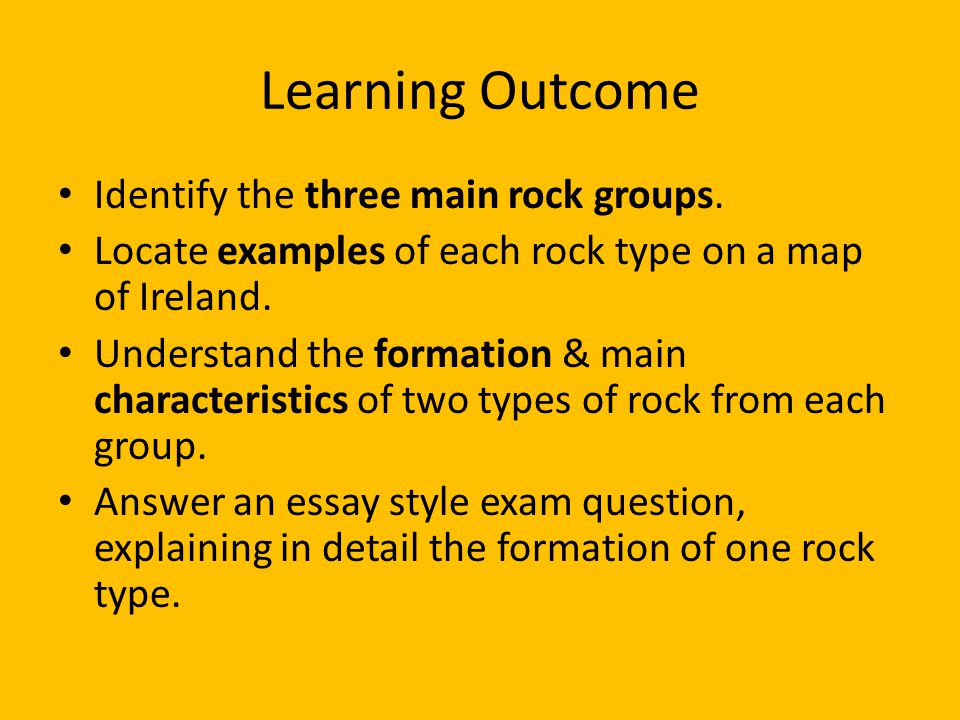 Learning Outcome

• Identify the three main rock groups.
• Locate examples of each rock type on a map of Ireland.
• Understand the formation & main characteristics of two types of rock from each group.
• Answer an essay style exam question, explaining in detail the formation of one rock type.